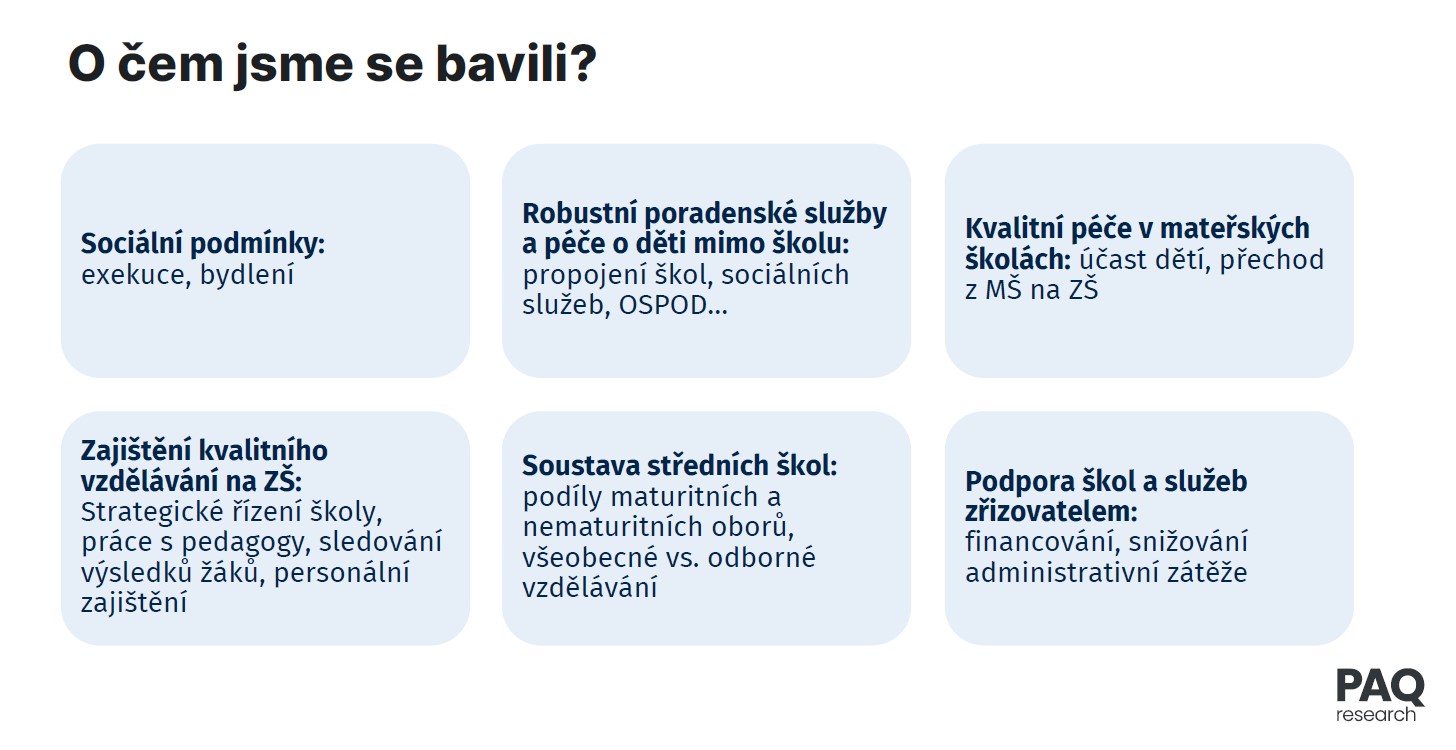 O čem jsme se bavili?

Sociální podmínky: exekuce, bydlení

Robustní poradenské služby a péče o děti mimo školu: propojení škol, sociálních služeb, OSPOD...

Kvalitní péče v mateřských školách: účast dětí, přechod z MŠ na ZŠ

Zajištění kvalitního vzdělávání na ZŠ: Strategické řízení školy, práce s pedagogy, sledování výsledků žáků, personální zajištění

Soustava středních škol: podíly maturitních a nematuritních oborů, všeobecné vs. odborné vzdělávání

Podpora škol a služeb zřizovatelem: financování, snižování administrativní zátěže

PAQ research